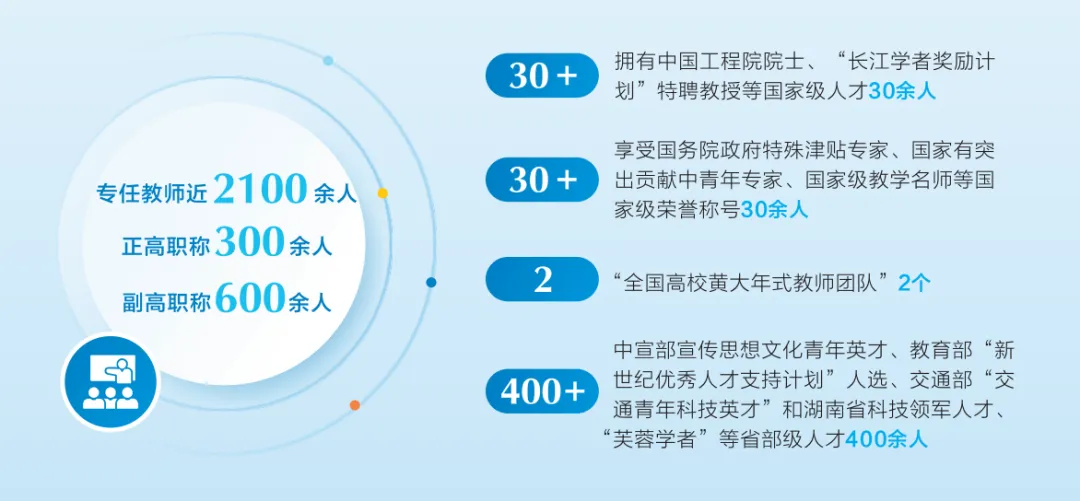 专任教师近2100余人
正高职称300余人
副高职称600余人

30＋
拥有中国工程院院士、“长江学者奖励计划”特聘教授等国家级人才30余人

30＋
享受国务院政府特殊津贴专家、国家有突出贡献中青年专家、国家级教学名师等国家级荣誉称号30余人

2
“全国高校黄大年式教师团队”2个

400+
中宣部宣传思想文化青年英才、教育部“新世纪优秀人才支持计划”人选、交通部“交通青年科技英才”和湖南省科技领军人才、“芙蓉学者”等省部级人才400余人